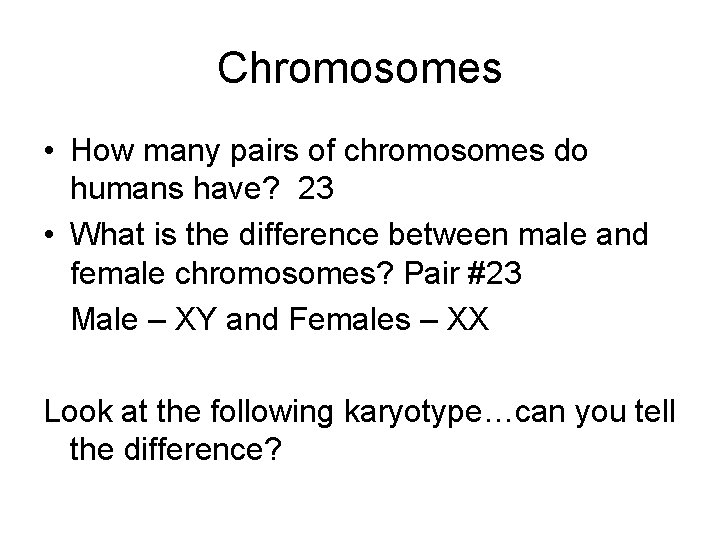 Chromosomes

• How many pairs of chromosomes do humans have? 23
• What is the difference between male and female chromosomes? Pair #23
Male – XY and Females – XX

Look at the following karyotype…can you tell the difference?